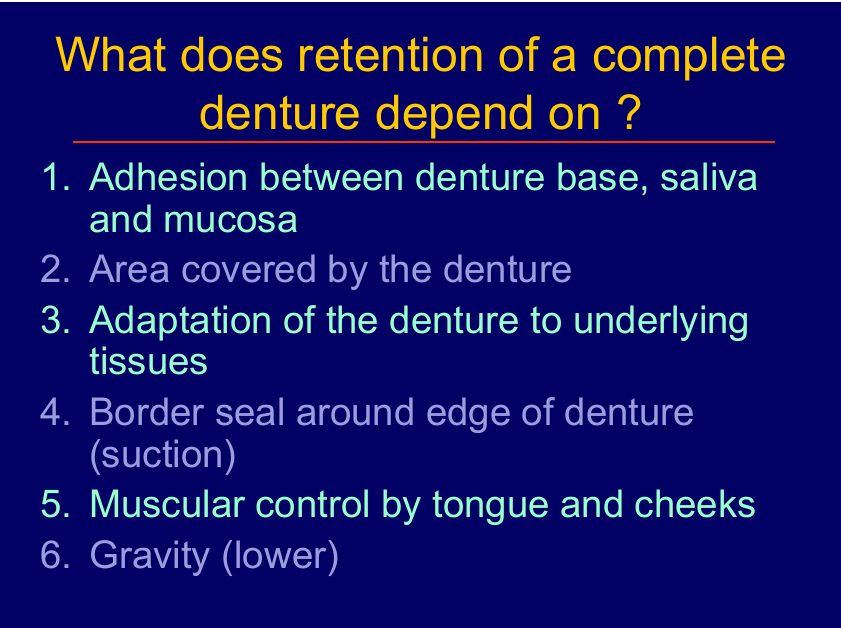 What does retention of a complete denture depend on ?

1. Adhesion between denture base, saliva and mucosa
2. Area covered by the denture
3. Adaptation of the denture to underlying tissues
4. Border seal around edge of denture (suction)
5. Muscular control by tongue and cheeks
6. Gravity (lower)